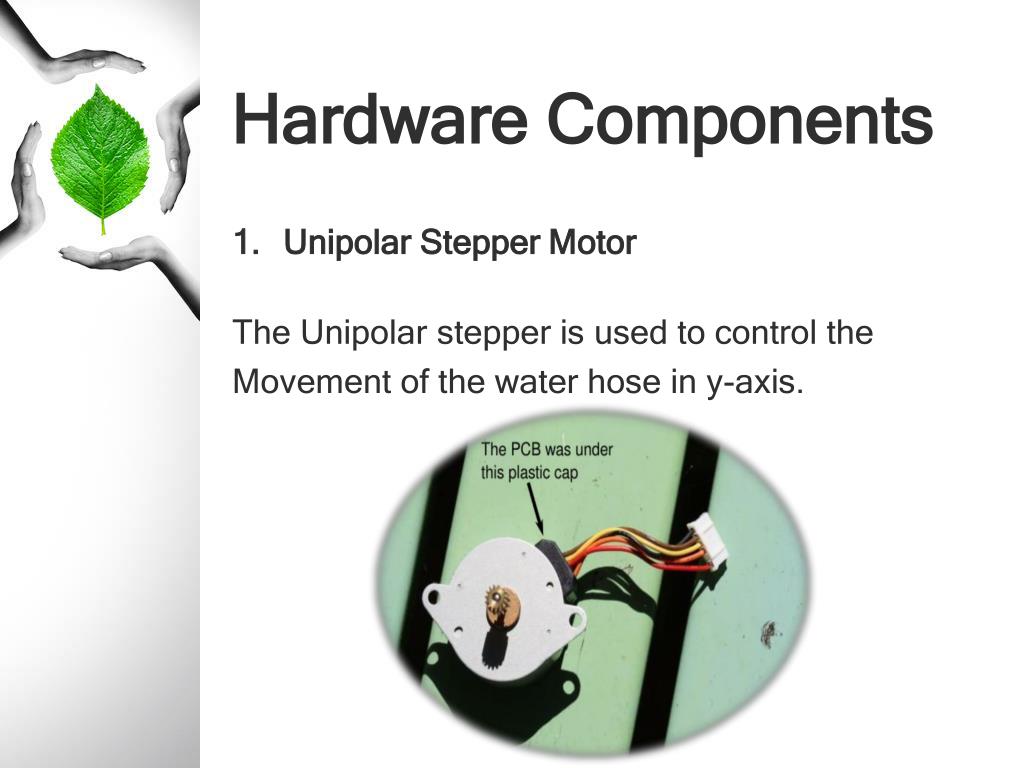 Hardware Components

1. Unipolar Stepper Motor

The Unipolar stepper is used to control the Movement of the water hose in y-axis.

The PCB was under this plastic cap